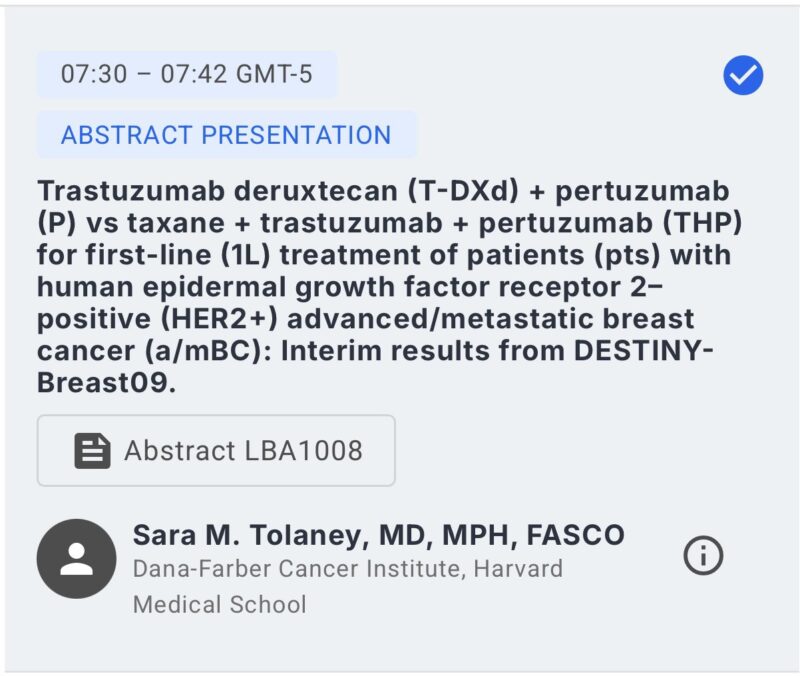 07:30 – 07:42 GMT-5

ABSTRACT PRESENTATION

Trastuzumab deruxtecan (T-DXd) + pertuzumab (P) vs taxane + trastuzumab + pertuzumab (THP) for first-line (1L) treatment of patients (pts) with human epidermal growth factor receptor 2–positive (HER2+) advanced/metastatic breast cancer (a/mBC): Interim results from DESTINY-Breast09.

Abstract LBA1008

Sara M. Tolaney, MD, MPH, FASCO
Dana-Farber Cancer Institute, Harvard Medical School